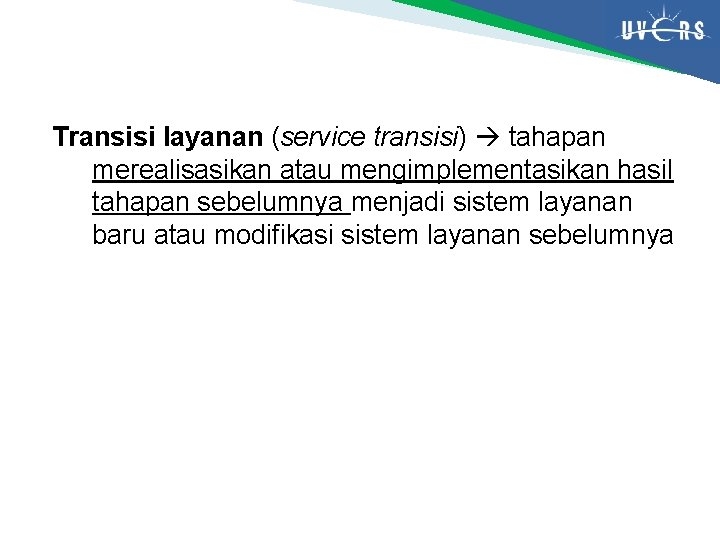 UVERS

Transisi layanan (service transisi) → tahapan merealisasikan atau mengimplementasikan hasil tahapan sebelumnya menjadi sistem layanan baru atau modifikasi sistem layanan sebelumnya